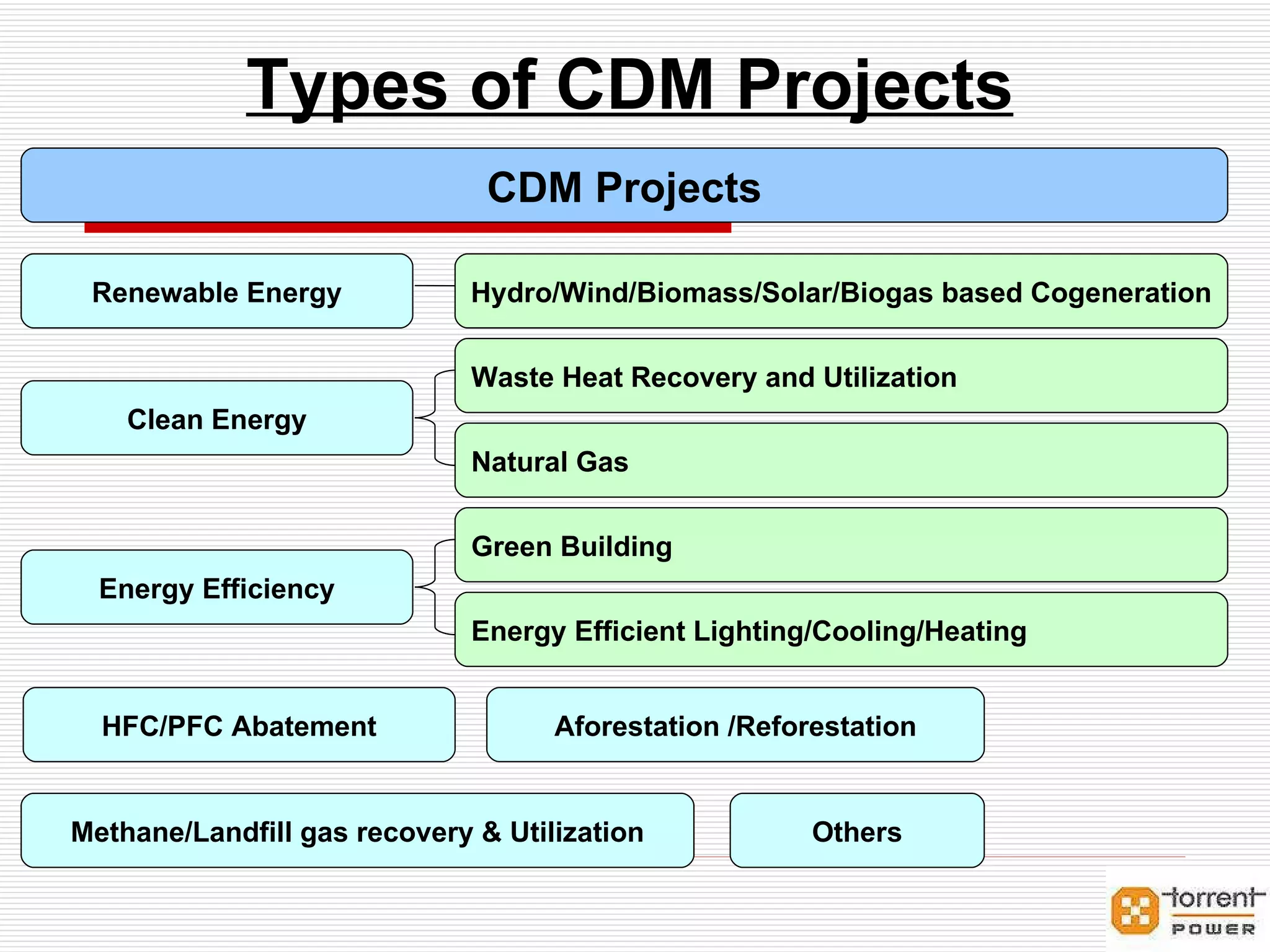 Types of CDM Projects

CDM Projects

Renewable Energy

Hydro/Wind/Biomass/Solar/Biogas based Cogeneration

Clean Energy

Waste Heat Recovery and Utilization

Natural Gas

Energy Efficiency

Green Building

Energy Efficient Lighting/Cooling/Heating

HFC/PFC Abatement

Aforestation /Reforestation

Methane/Landfill gas recovery & Utilization

Others

torrent POWER